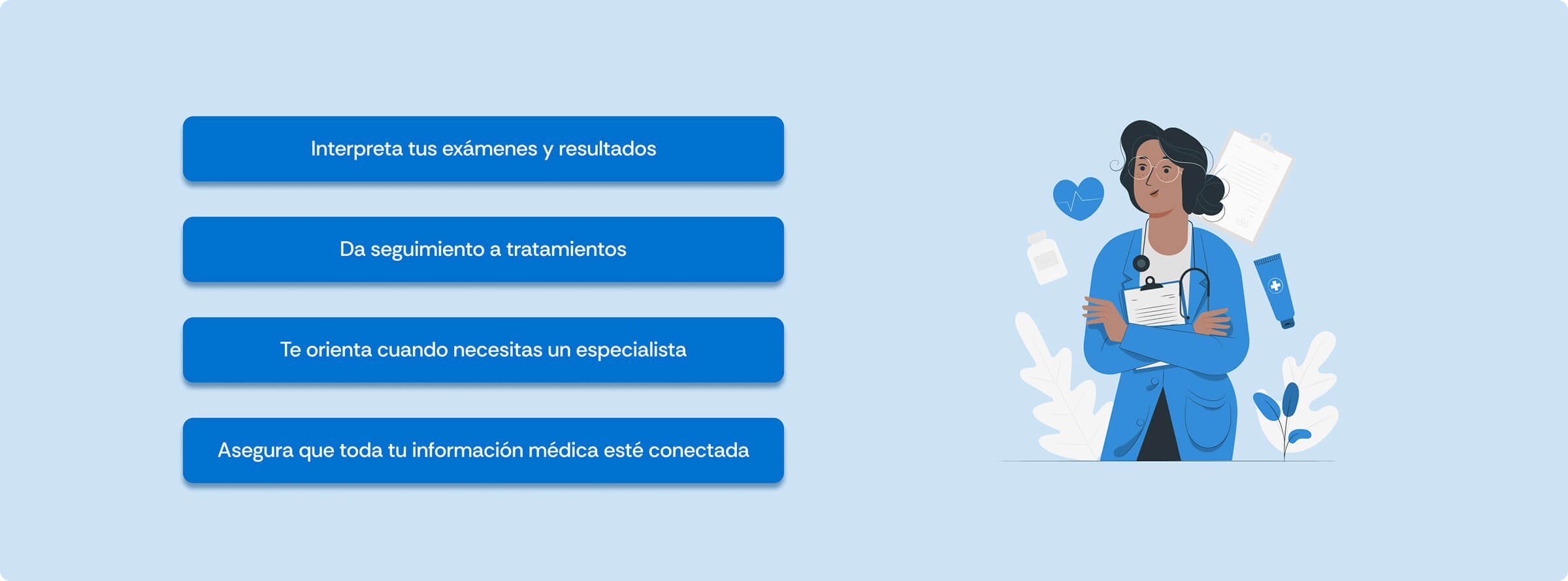 Interpreta tus exámenes y resultados

Da seguimiento a tratamientos

Te orienta cuando necesitas un especialista

Asegura que toda tu información médica esté conectada